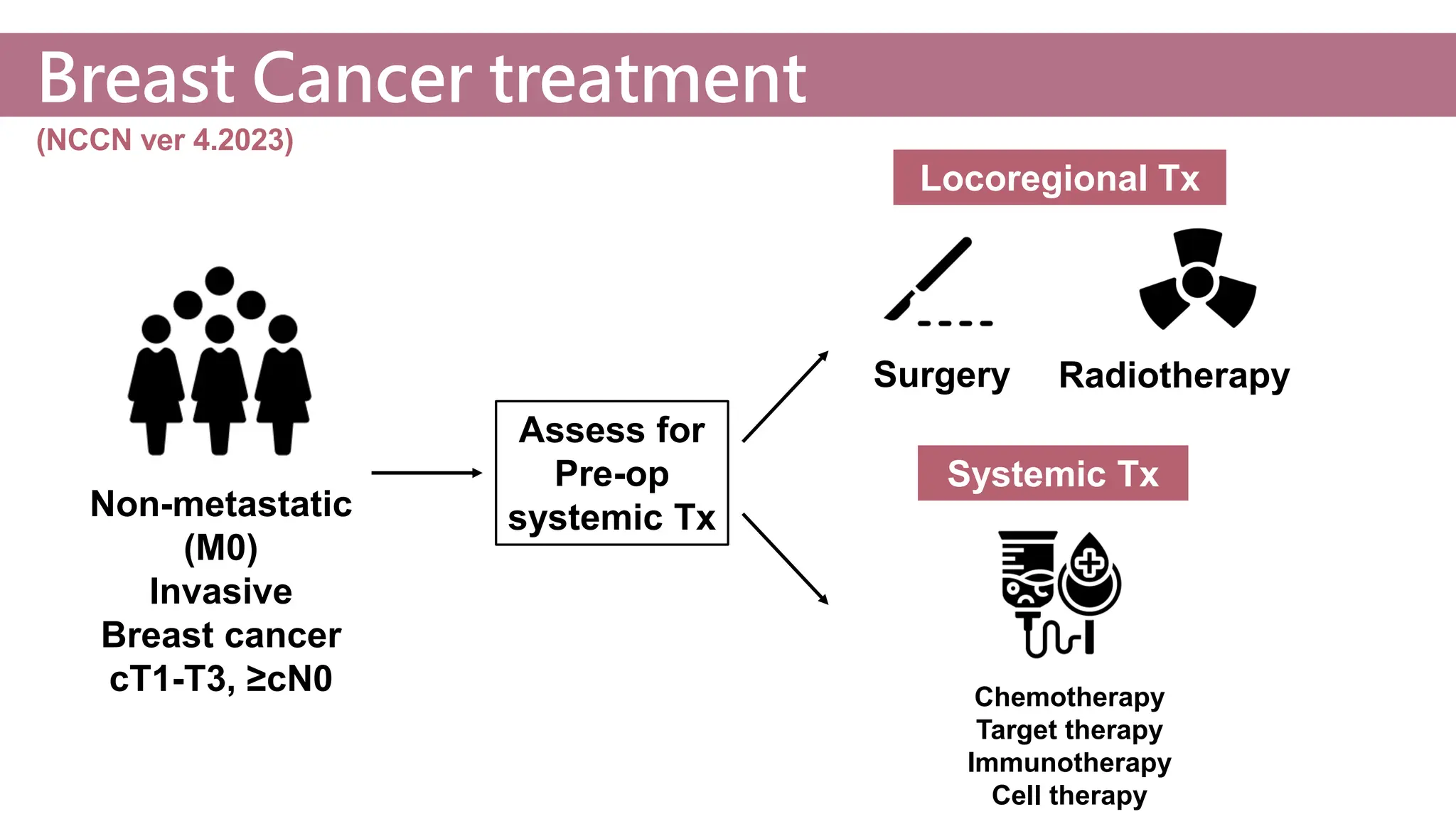 Breast Cancer treatment

(NCCN ver 4.2023)

Non-metastatic (M0) Invasive Breast cancer cT1-T3, ≥cN0

Assess for Pre-op systemic Tx

Locoregional Tx

Surgery

Radiotherapy

Systemic Tx

Chemotherapy
Target therapy
Immunotherapy
Cell therapy